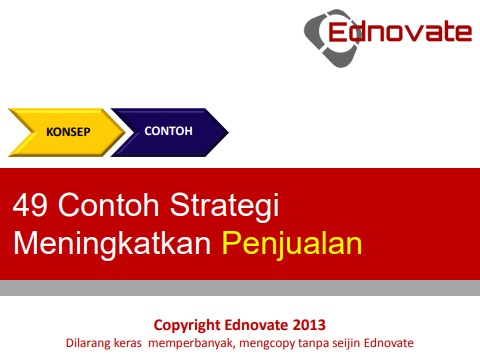 Ednovate

KONSEP

CONTOH

49 Contoh Strategi Meningkatkan Penjualan

Copyright Ednovate 2013

Dilarang keras memperbanyak, mengcopy tanpa seijin Ednovate